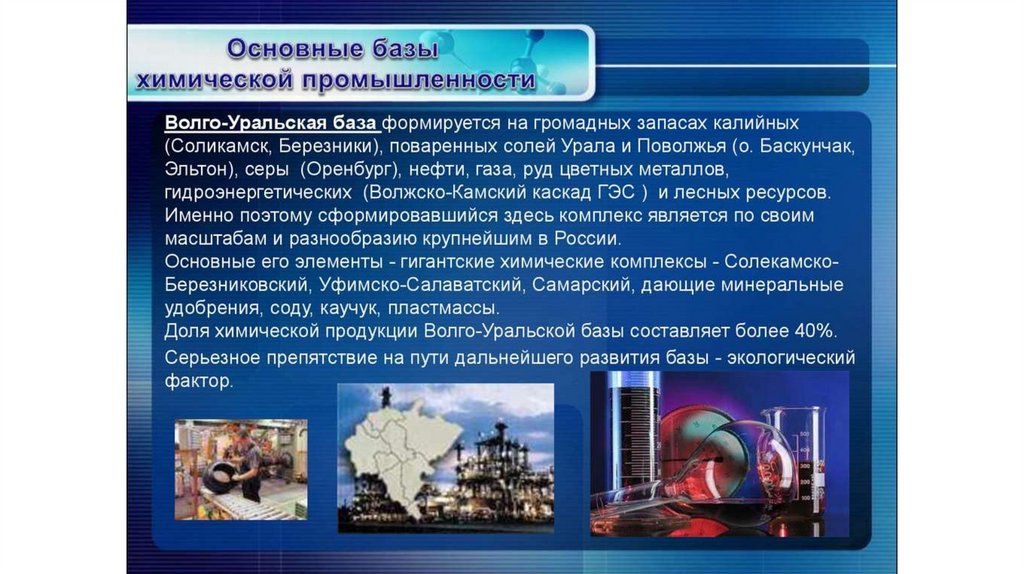 Основные базы химической промышленности

Волго-Уральская база формируется на громадных запасах калийных (Соликамск, Березники), поваренных солей Урала и Поволжья (о. Баскунчак, Эльтон), серы (Оренбург), нефти, газа, руд цветных металлов, гидроэнергетических (Волжско-Камский каскад ГЭС ) и лесных ресурсов. Именно поэтому сформировавшийся здесь комплекс является по своим масштабам и разнообразию крупнейшим в России.
Основные его элементы - гигантские химические комплексы - Солекамско-Березниковский, Уфимско-Салаватский, Самарский, дающие минеральные удобрения, соду, каучук, пластмассы.
Доля химической продукции Волго-Уральской базы составляет более 40%.
Серьезное препятствие на пути дальнейшего развития базы - экологический фактор.